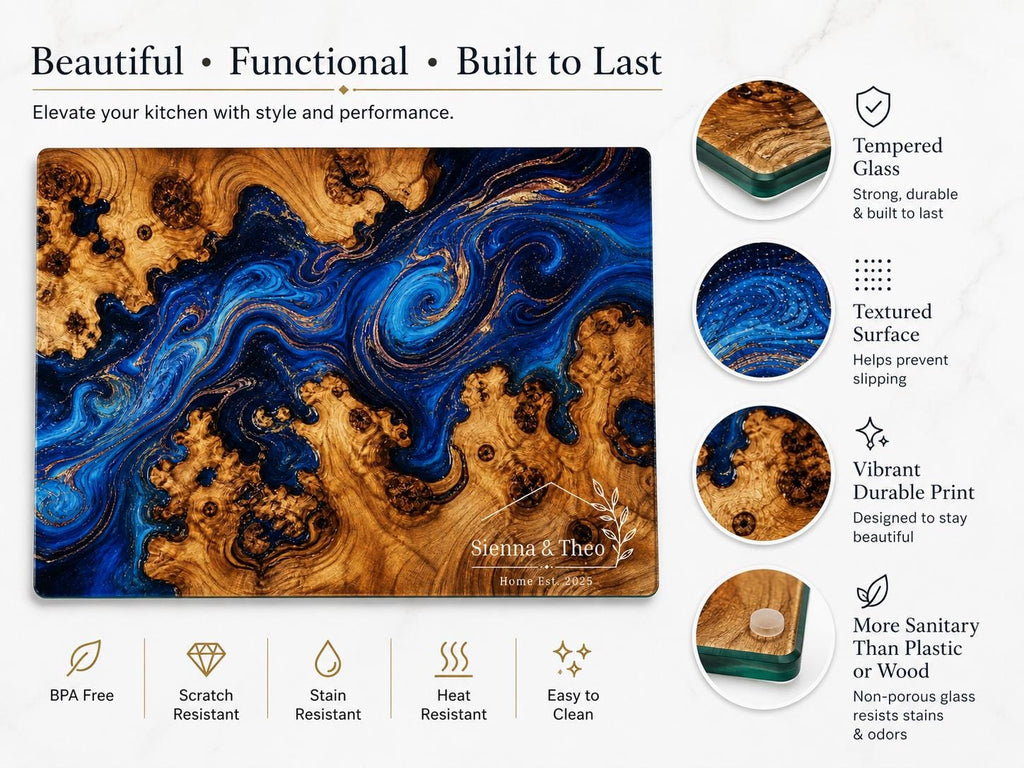 Beautiful • Functional • Built to Last

Elevate your kitchen with style and performance.

Sienna & Theo
Home Est. 2025

BPA Free

Scratch Resistant

Stain Resistant

Heat Resistant

Easy to Clean

Tempered Glass
Strong, durable & built to last

Textured Surface
Helps prevent slipping

Vibrant Durable Print
Designed to stay beautiful

More Sanitary Than Plastic or Wood
Non-porous glass resists stains & odors